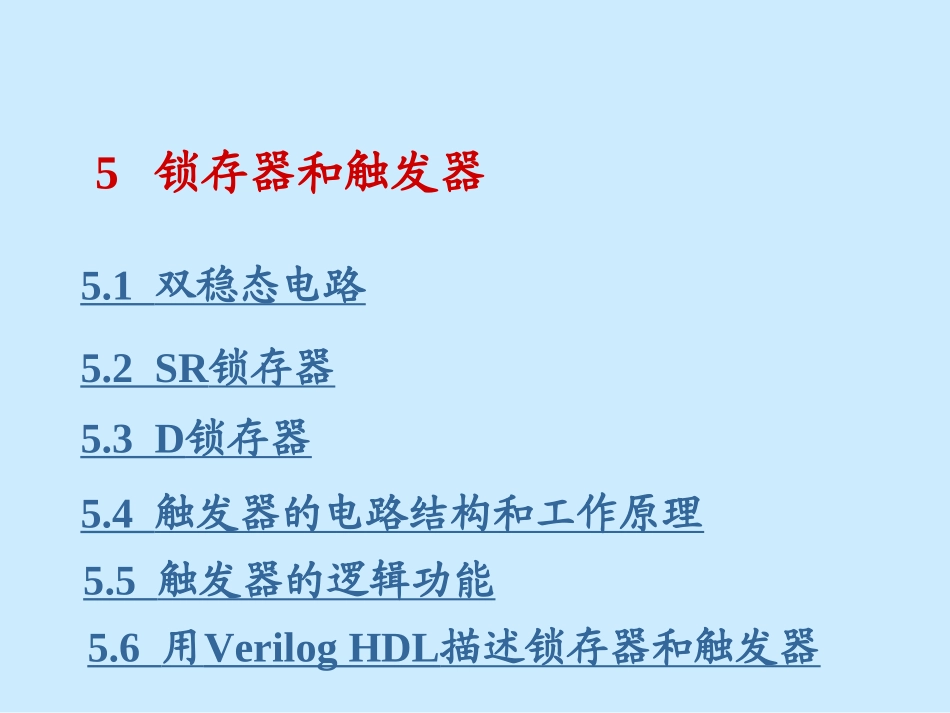 5 锁存器和触发器

5.1 双稳态电路

5.2 SR锁存器

5.3 D锁存器

5.4 触发器的电路结构和工作原理

5.5 触发器的逻辑功能

5.6 用Verilog HDL描述锁存器和触发器